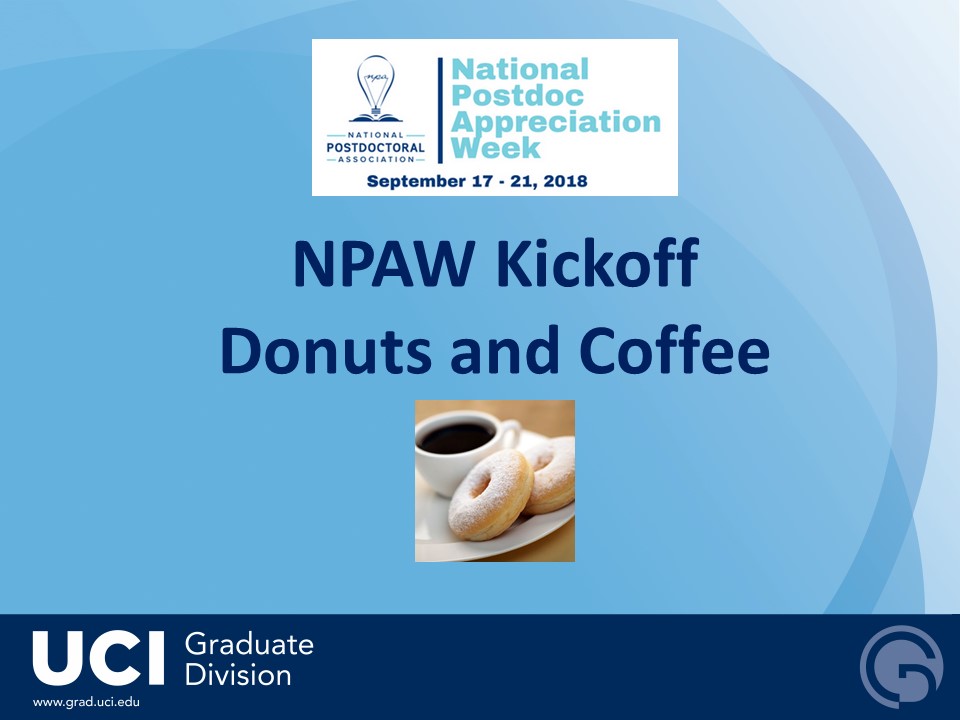 npa

NATIONAL POSTDOCTORAL ASSOCIATION

National Postdoc Appreciation Week

September 17 - 21, 2018

NPAW Kickoff
Donuts and Coffee

UCI Graduate Division

www.grad.uci.edu